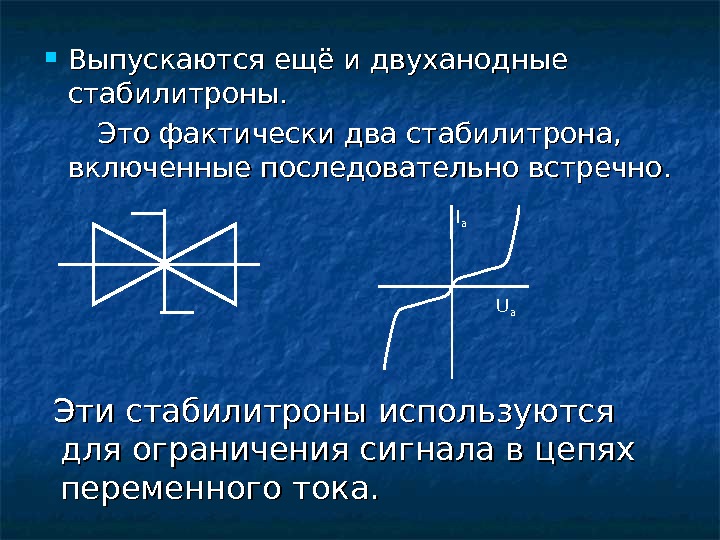 Выпускаются ещё и двуханодные стабилитроны.

Это фактически два стабилитрона, включенные последовательно встречно.

$I_a$

$U_a$

Эти стабилитроны используются для ограничения сигнала в цепях переменного тока.